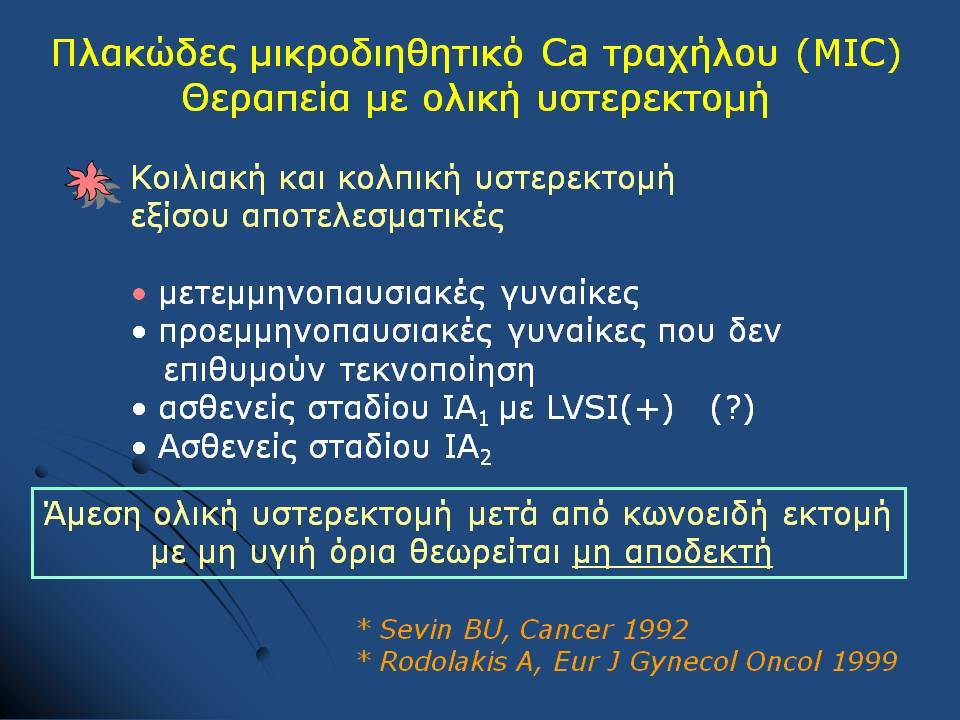 Πλακώδες μικροδιηθητικό Ca τραχήλου (MIC)
Θεραπεία με ολική υστερεκτομή

Κοιλιακή και κολπική υστερεκτομή εξίσου αποτελεσματικές

• μετεμμηνοπαυσιακές γυναίκες
• προεμμηνοπαυσιακές γυναίκες που δεν επιθυμούν τεκνοποίηση
• ασθενείς σταδίου $IA_1$ με LVSI(+) (?)
• Ασθενείς σταδίου $IA_2$

Άμεση ολική υστερεκτομή μετά από κωνοειδή εκτομή με μη υγιή όρια θεωρείται μη αποδεκτή

* Sevin BU, Cancer 1992
* Rodolakis A, Eur J Gynecol Oncol 1999